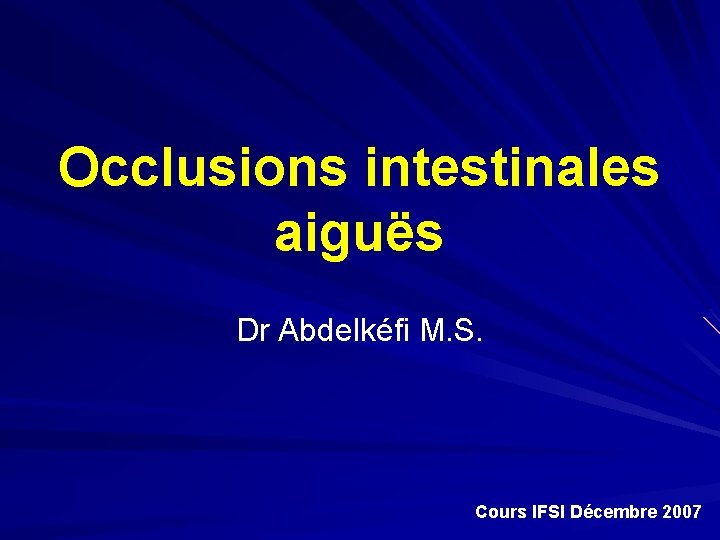 Occlusions intestinales aiguës

Dr Abdelkéfi M.S.

Cours IFSI Décembre 2007